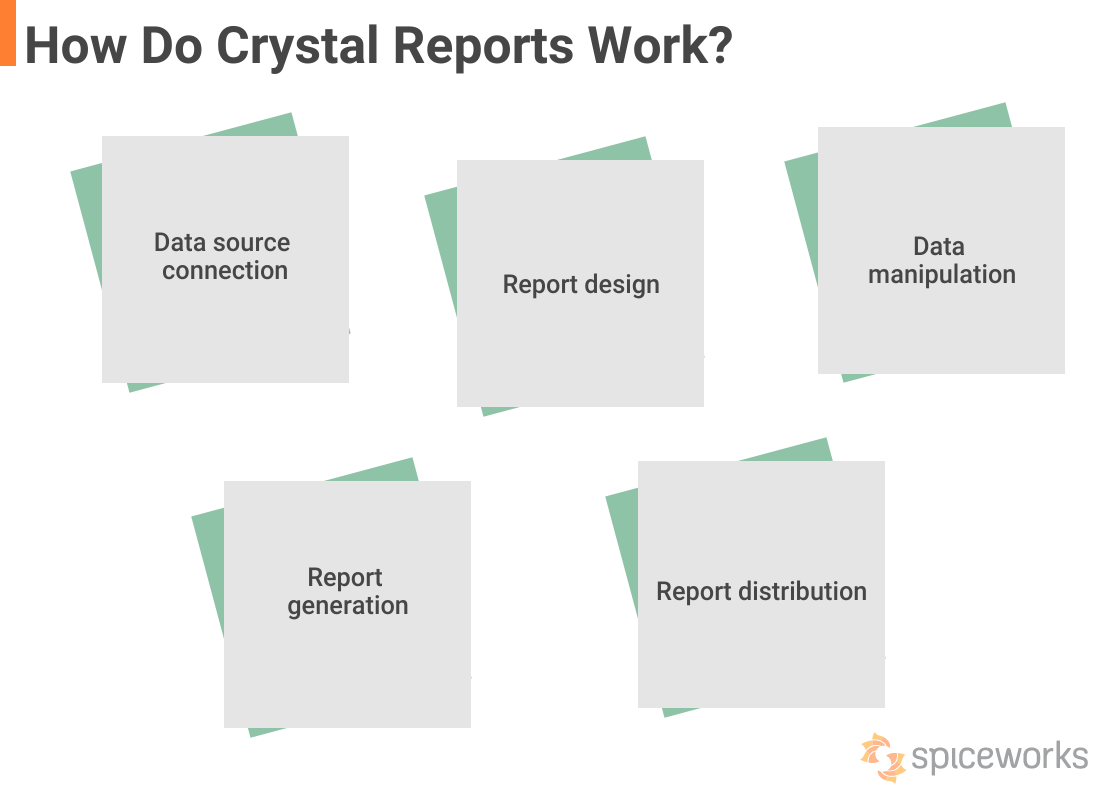 How Do Crystal Reports Work?

Data source connection

Report design

Data manipulation

Report generation

Report distribution

spiceworks